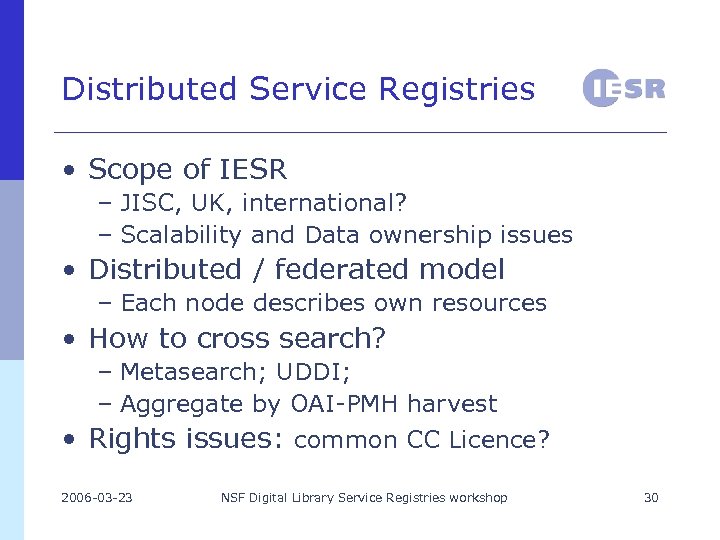 Distributed Service Registries

IESR

• Scope of IESR
– JISC, UK, international?
– Scalability and Data ownership issues
• Distributed / federated model
– Each node describes own resources
• How to cross search?
– Metasearch; UDDI;
– Aggregate by OAI-PMH harvest
• Rights issues: common CC Licence?

2006-03-23 NSF Digital Library Service Registries workshop 30